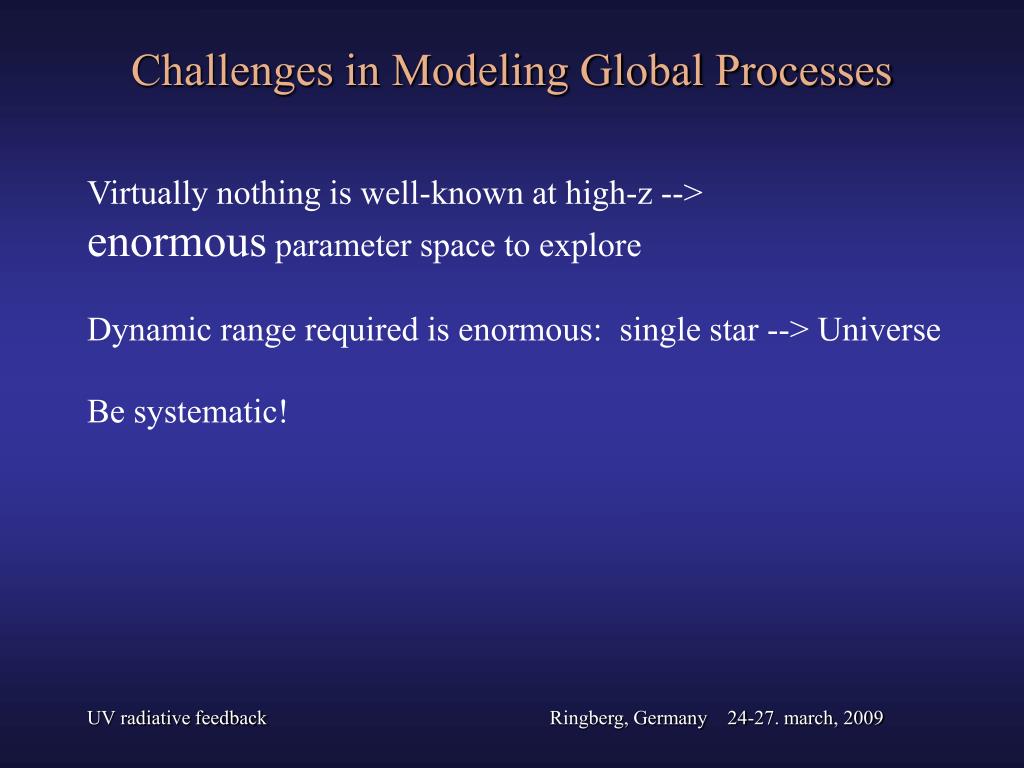 Challenges in Modeling Global Processes

Virtually nothing is well-known at high-z --> enormous parameter space to explore

Dynamic range required is enormous: single star --> Universe

Be systematic!

UV radiative feedback

Ringberg, Germany 24-27. march, 2009